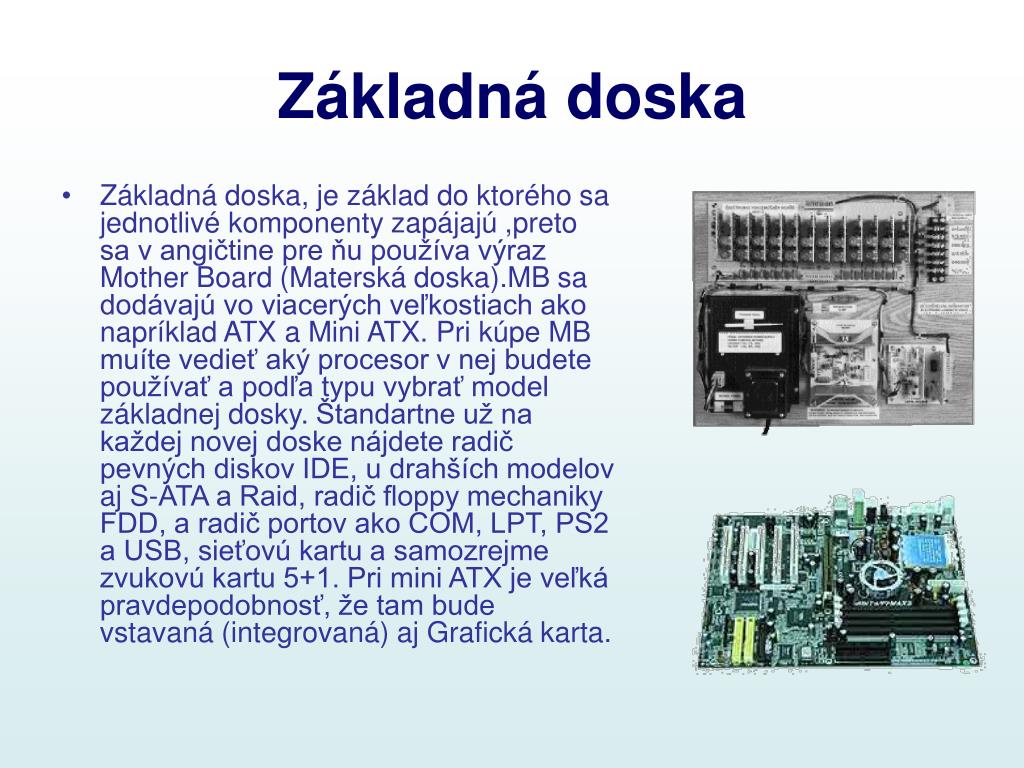 Základná doska

• Základná doska, je základ do ktorého sa jednotlivé komponenty zapájajú ,preto sa v angičtine pre ňu používa výraz Mother Board (Materská doska).MB sa dodávajú vo viacerých veľkostiach ako napríklad ATX a Mini ATX. Pri kúpe MB muíte vedieť aký procesor v nej budete používať a podľa typu vybrať model základnej dosky. Štandartne už na každej novej doske nájdete radič pevných diskov IDE, u drahších modelov aj S-ATA a Raid, radič floppy mechaniky FDD, a radič portov ako COM, LPT, PS2 a USB, sieťovú kartu a samozrejme zvukovú kartu 5+1. Pri mini ATX je veľká pravdepodobnosť, že tam bude vstavaná (integrovaná) aj Grafická karta.